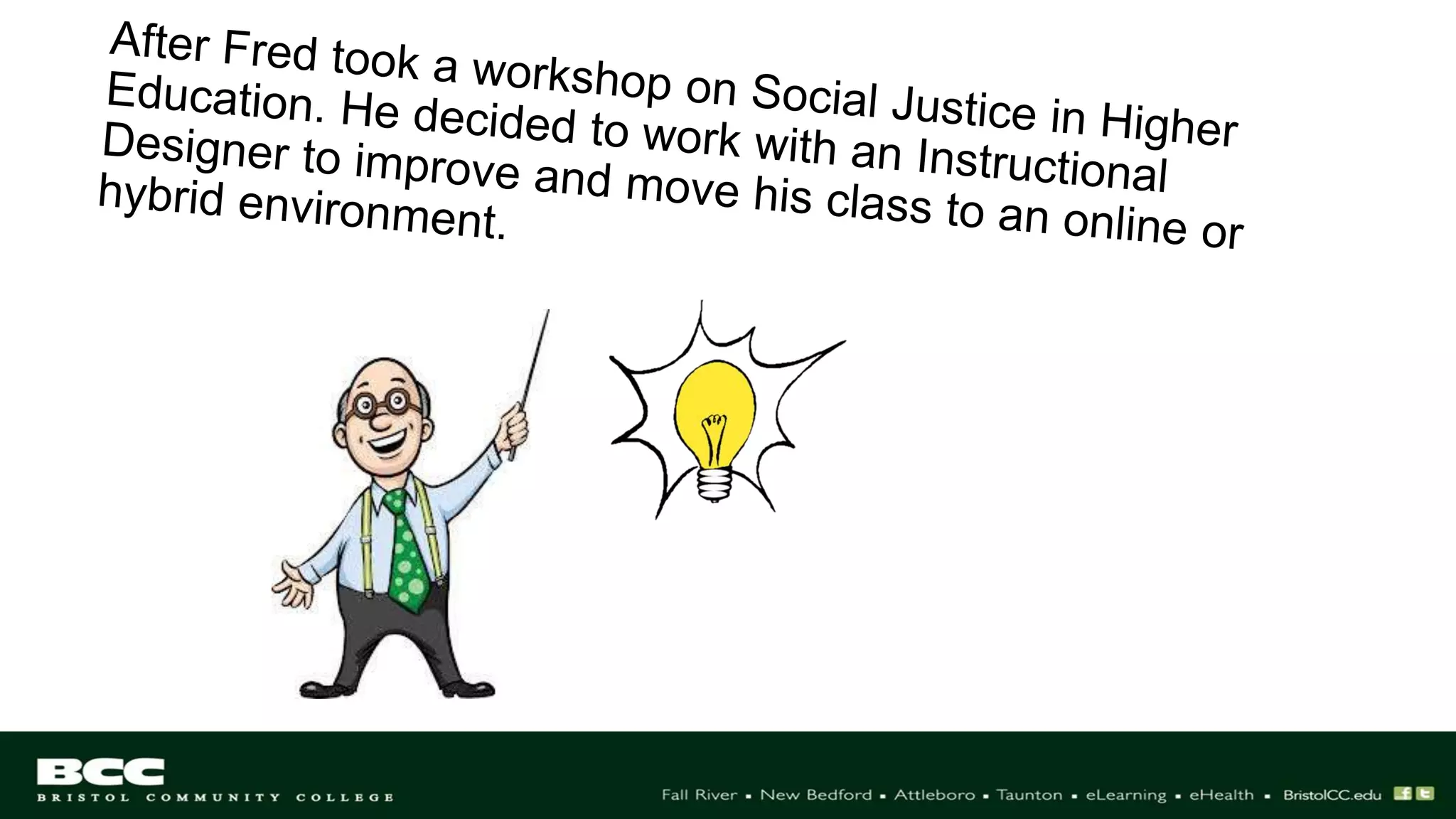 After Fred took a workshop on Social Justice in Higher Education. He decided to work with an Instructional Designer to improve and move his class to an online or hybrid environment.

BCC
BRISTOL COMMUNITY COLLEGE

Fall River ▪ New Bedford ▪ Attleboro ▪ Taunton ▪ eLearning ▪ eHealth ▪ BristolCC.edu